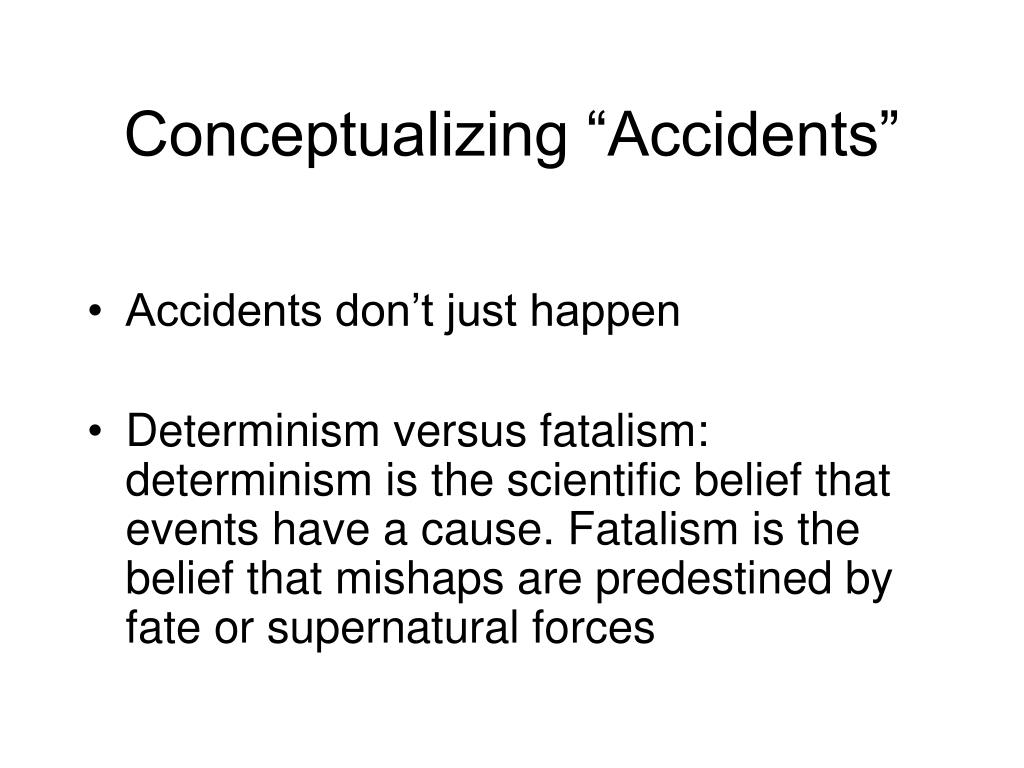 Conceptualizing “Accidents”

• Accidents don’t just happen

• Determinism versus fatalism: determinism is the scientific belief that events have a cause. Fatalism is the belief that mishaps are predestined by fate or supernatural forces